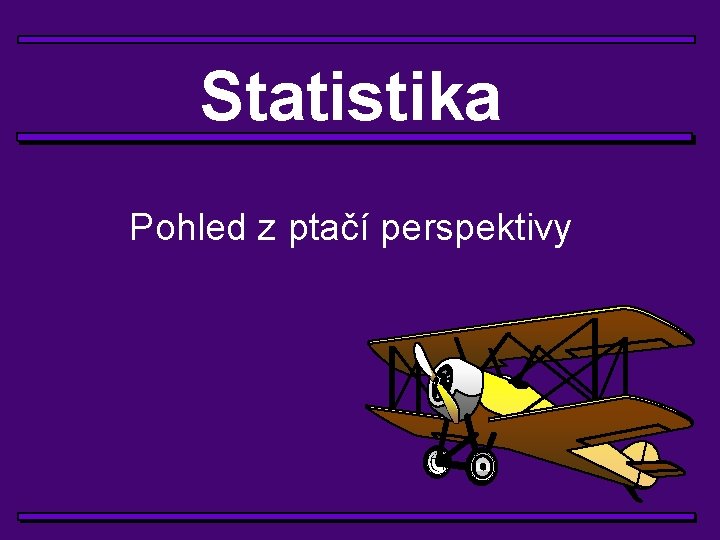 Statistika

Pohled z ptačí perspektivy